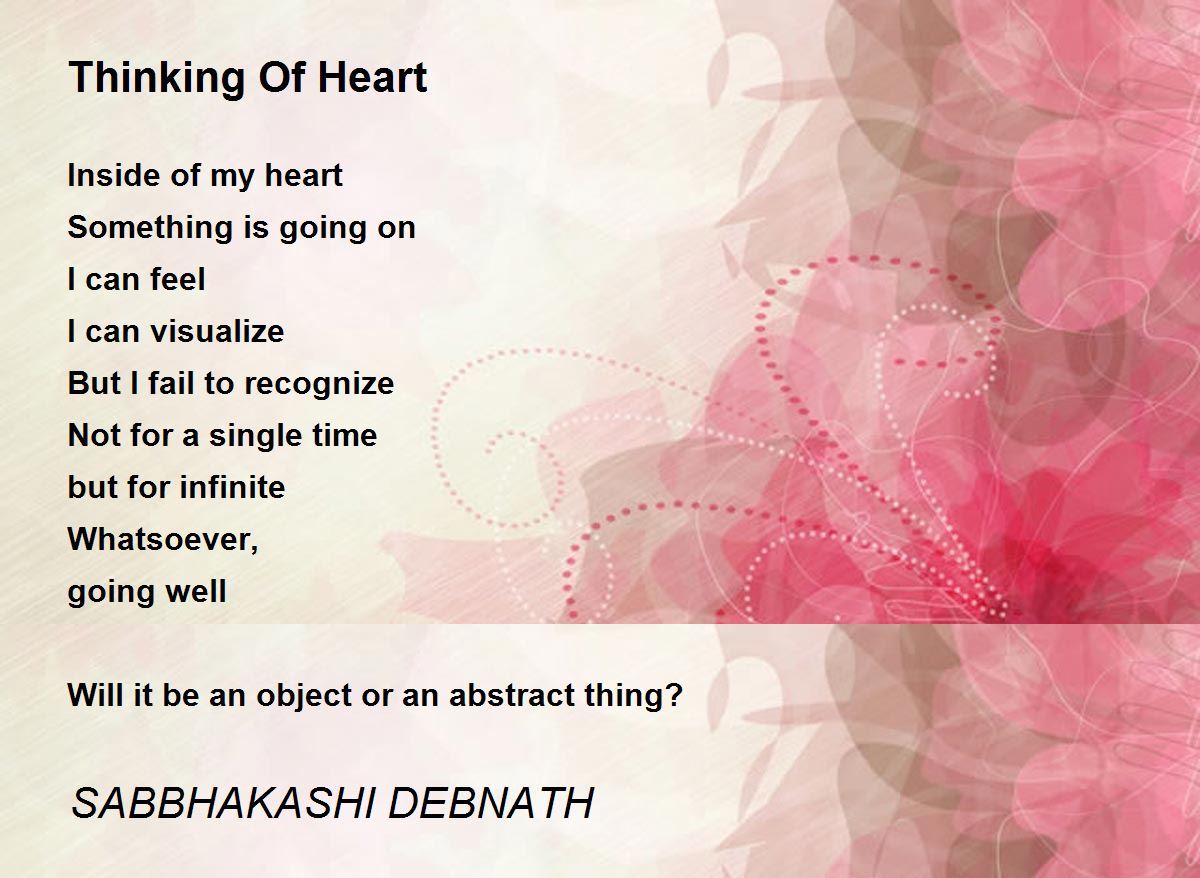 Thinking Of Heart

Inside of my heart
Something is going on
I can feel
I can visualize
But I fail to recognize
Not for a single time
but for infinite
Whatsoever,
going well

Will it be an object or an abstract thing?

SABBHAKASHI DEBNATH